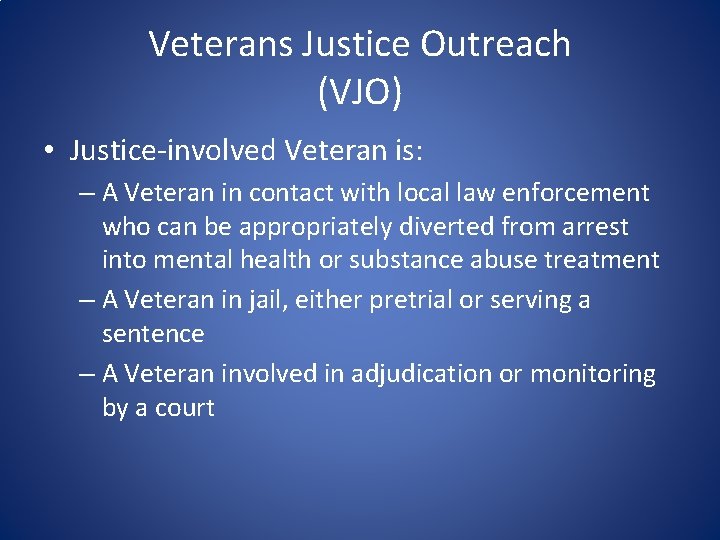 Veterans Justice Outreach (VJO)

• Justice-involved Veteran is:
– A Veteran in contact with local law enforcement who can be appropriately diverted from arrest into mental health or substance abuse treatment
– A Veteran in jail, either pretrial or serving a sentence
– A Veteran involved in adjudication or monitoring by a court